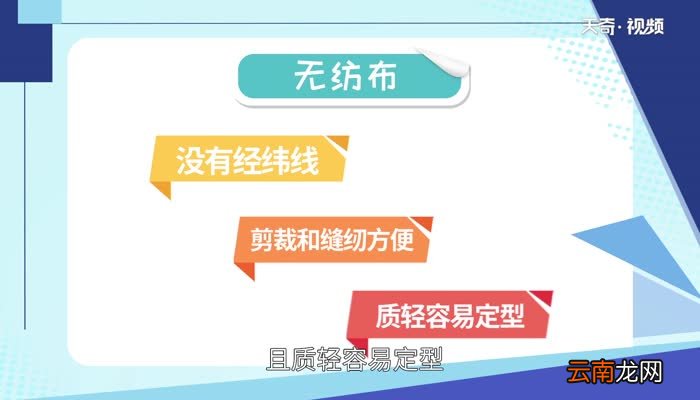 天奇·视频

无纺布

没有经纬线

剪裁和缝纫方便

质轻容易定型

且质轻容易定型

云南龙网